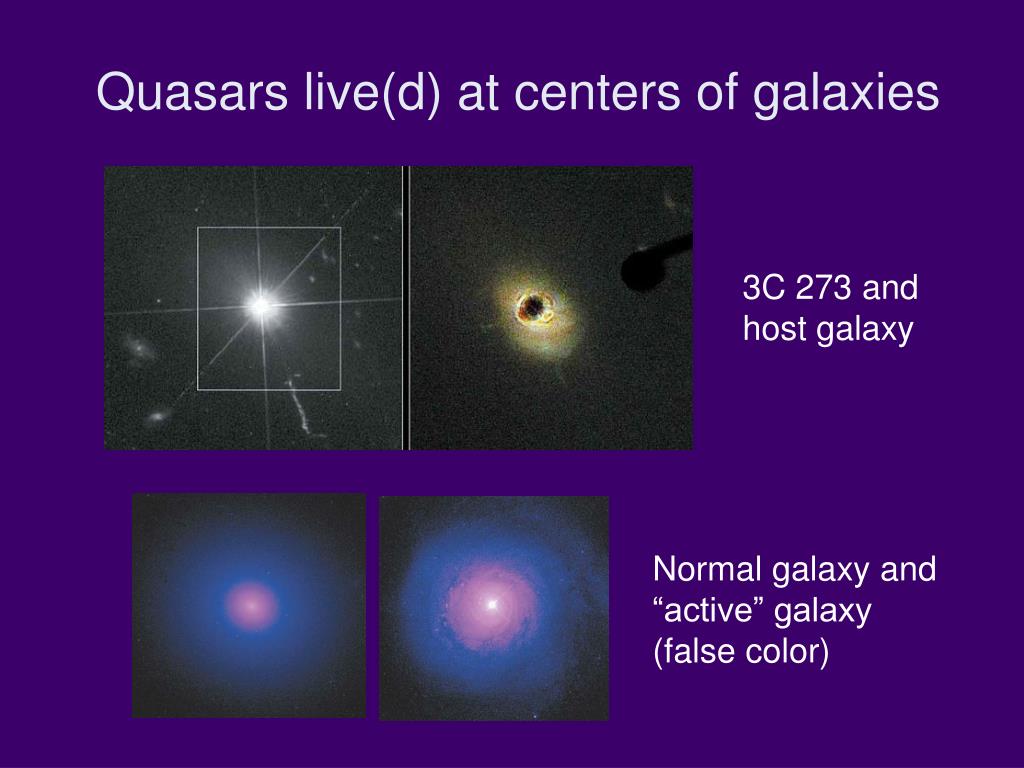 Quasars live(d) at centers of galaxies

3C 273 and host galaxy

Normal galaxy and “active” galaxy (false color)